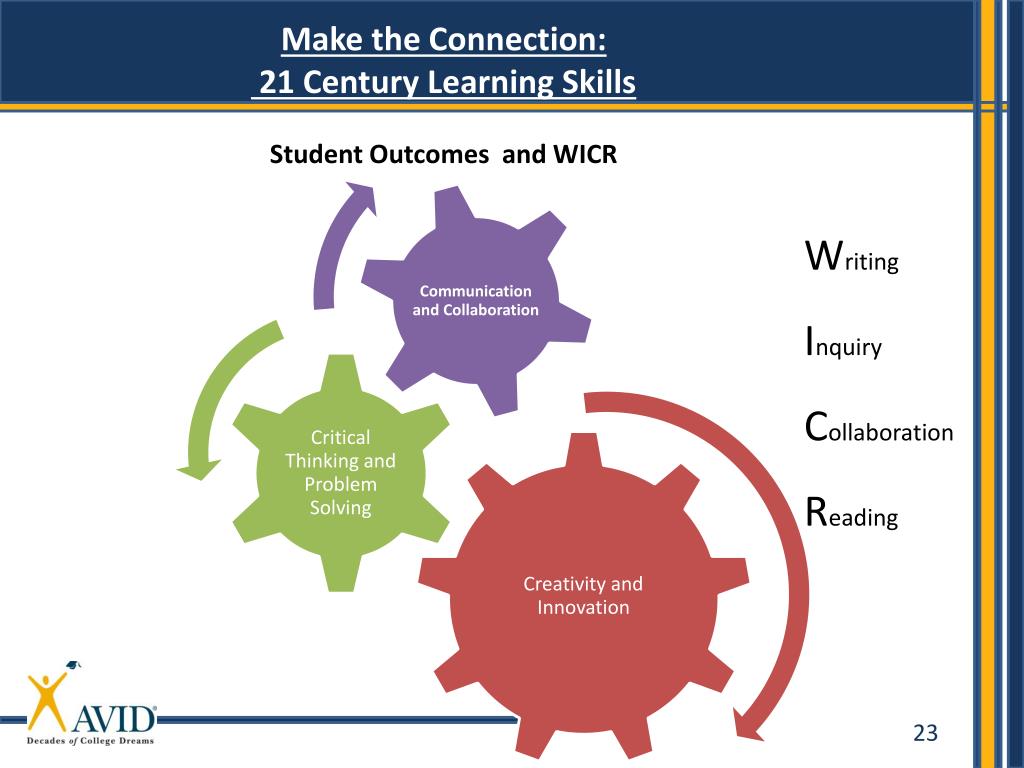 Make the Connection:
21 Century Learning Skills

Student Outcomes and WICR

Communication and Collaboration

Critical Thinking and Problem Solving

Creativity and Innovation

Writing

Inquiry

Collaboration

Reading

AVID
Decades of College Dreams

23